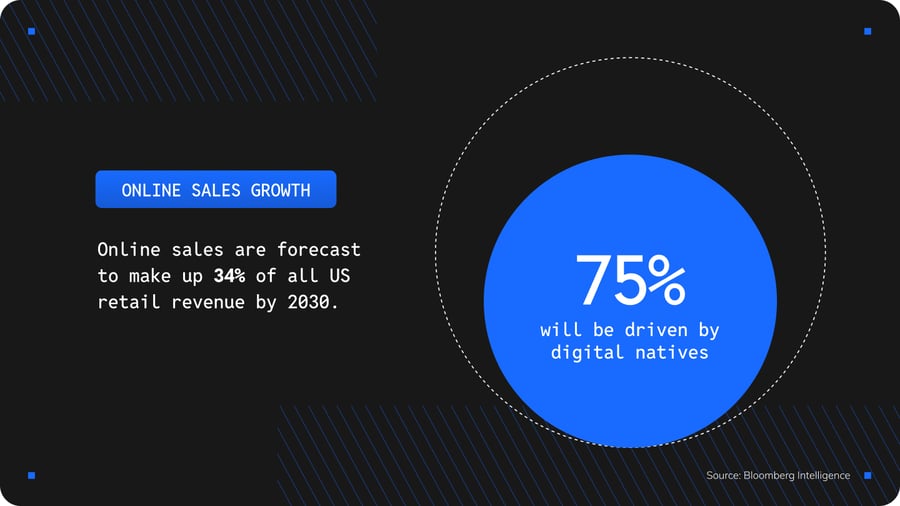 ONLINE SALES GROWTH

Online sales are forecast to make up 34% of all US retail revenue by 2030.

75%
will be driven by digital natives

Source: Bloomberg Intelligence